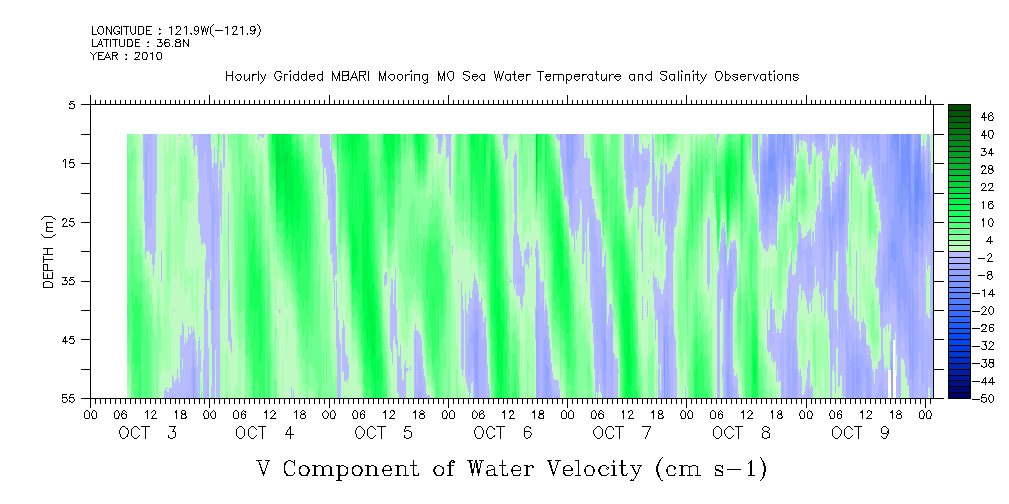 LONGITUDE : 121.9W(-121.9)
LATITUDE : 36.8N
YEAR : 2010

Hourly Gridded MBARI Mooring M0 Sea Water Temperature and Salinity Observations

DEPTH (m)

5
15
25
35
45
55

46
40
34
28
22
16
10
4
-2
-8
-14
-20
-26
-32
-38
-44
-50

00 06 12 18 00 06 12 18 00 06 12 18 00 06 12 18 00 06 12 18 00 06 12 18 00 06 12 18 00

OCT 3 OCT 4 OCT 5 OCT 6 OCT 7 OCT 8 OCT 9

V Component of Water Velocity (cm s-1)